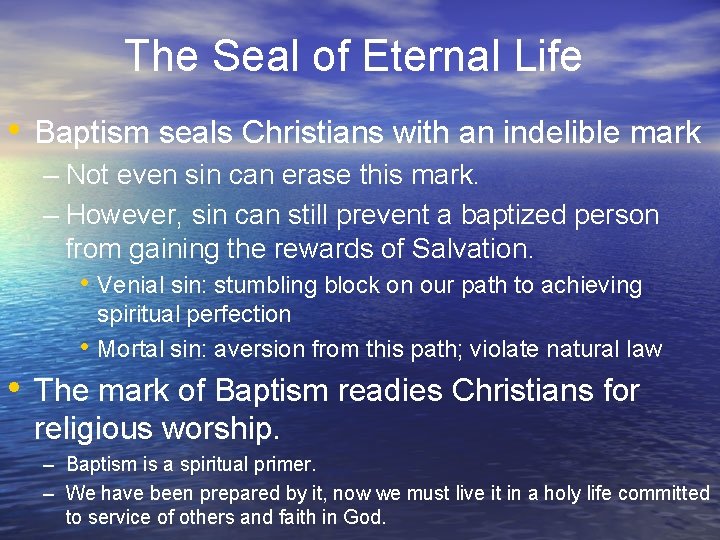 The Seal of Eternal Life

• Baptism seals Christians with an indelible mark
– Not even sin can erase this mark.
– However, sin can still prevent a baptized person from gaining the rewards of Salvation.
• Venial sin: stumbling block on our path to achieving spiritual perfection
• Mortal sin: aversion from this path; violate natural law

• The mark of Baptism readies Christians for religious worship.
– Baptism is a spiritual primer.
– We have been prepared by it, now we must live it in a holy life committed to service of others and faith in God.